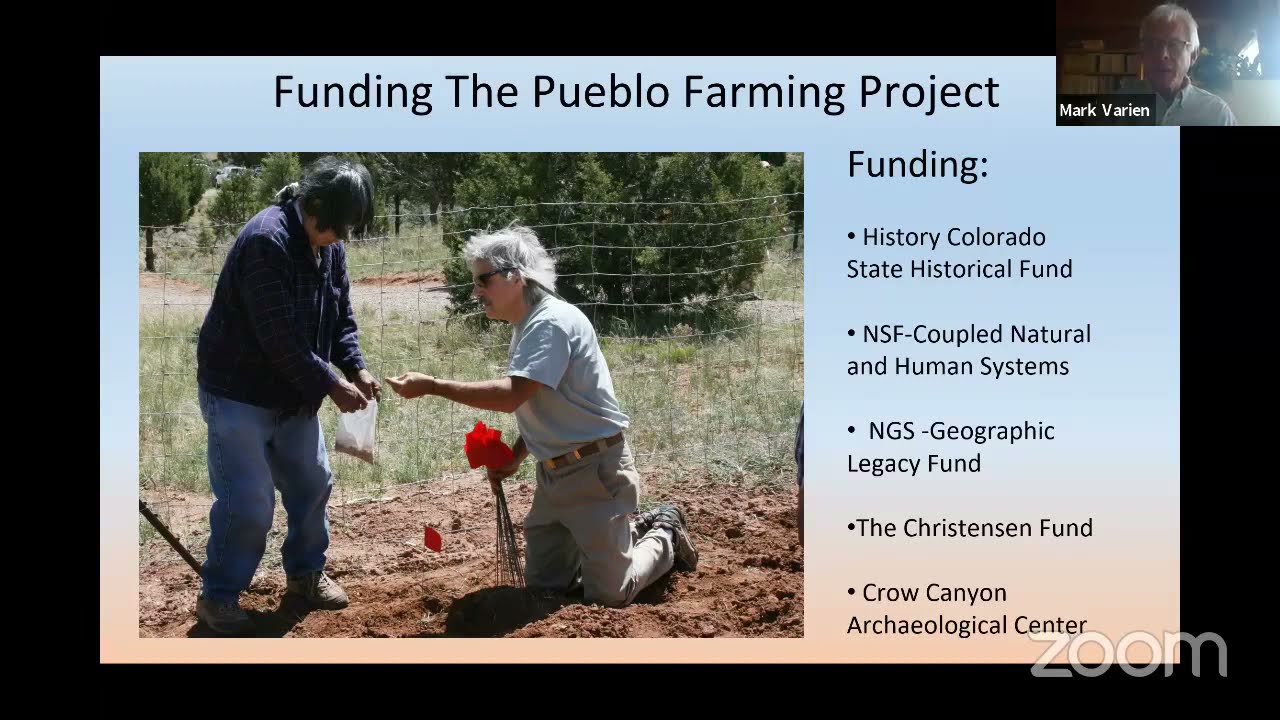 Mark Varien

Funding The Pueblo Farming Project

Funding:

• History Colorado State Historical Fund

• NSF-Coupled Natural and Human Systems

• NGS -Geographic Legacy Fund

•The Christensen Fund

• Crow Canyon Archaeological Center

zoom